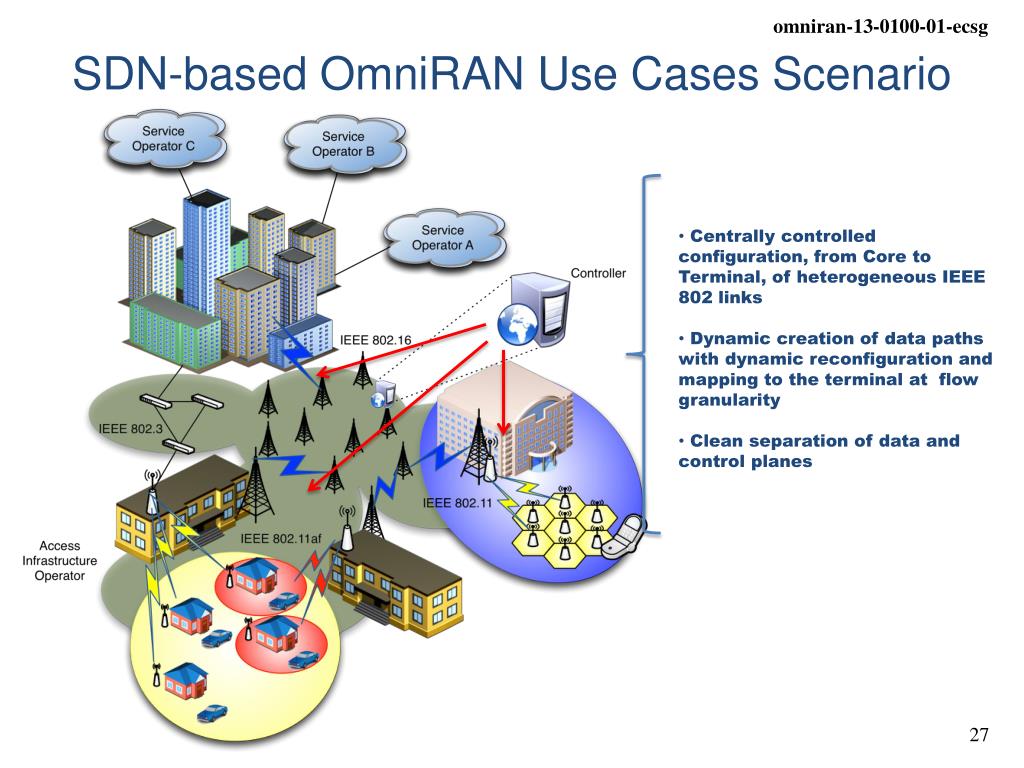 omniran-13-0100-01-ecsg

SDN-based OmniRAN Use Cases Scenario

Service Operator C

Service Operator B

Service Operator A

Controller

IEEE 802.16

IEEE 802.3

IEEE 802.11

IEEE 802.11af

Access Infrastructure Operator

• Centrally controlled configuration, from Core to Terminal, of heterogeneous IEEE 802 links

• Dynamic creation of data paths with dynamic reconfiguration and mapping to the terminal at flow granularity

• Clean separation of data and control planes

27